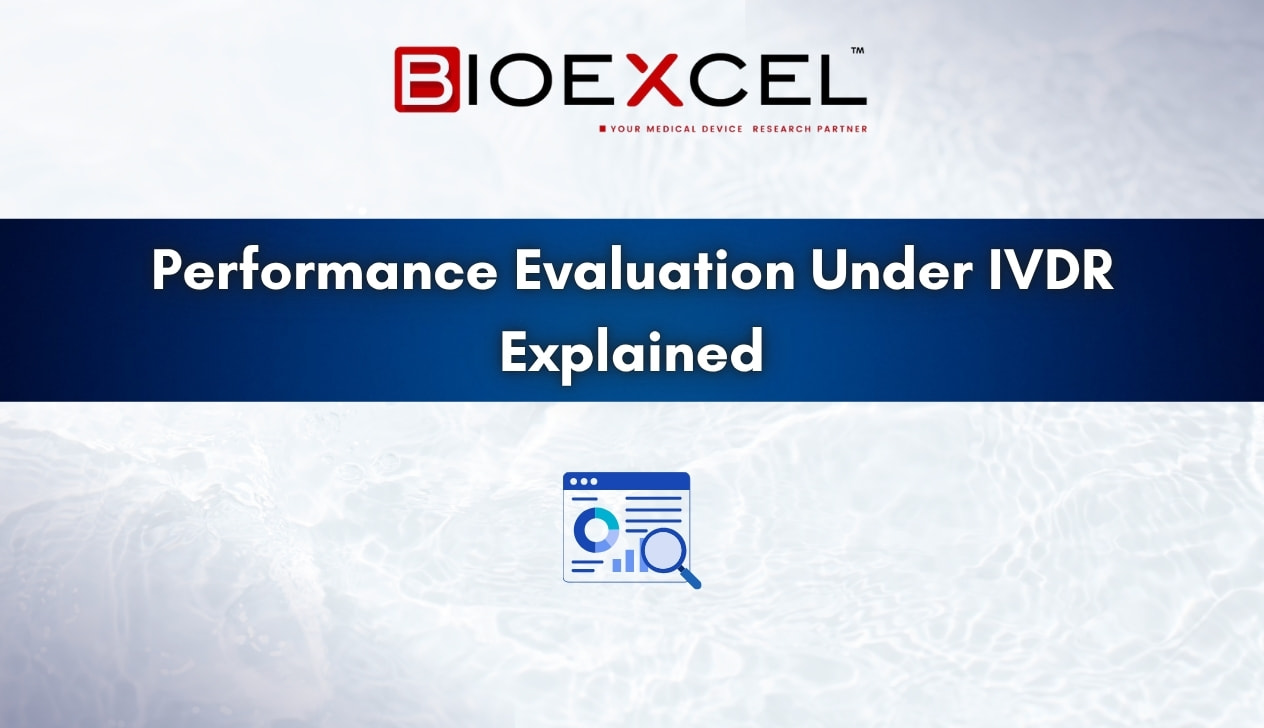 BIOEXCEL™
YOUR MEDICAL DEVICE RESEARCH PARTNER

Performance Evaluation Under IVDR Explained